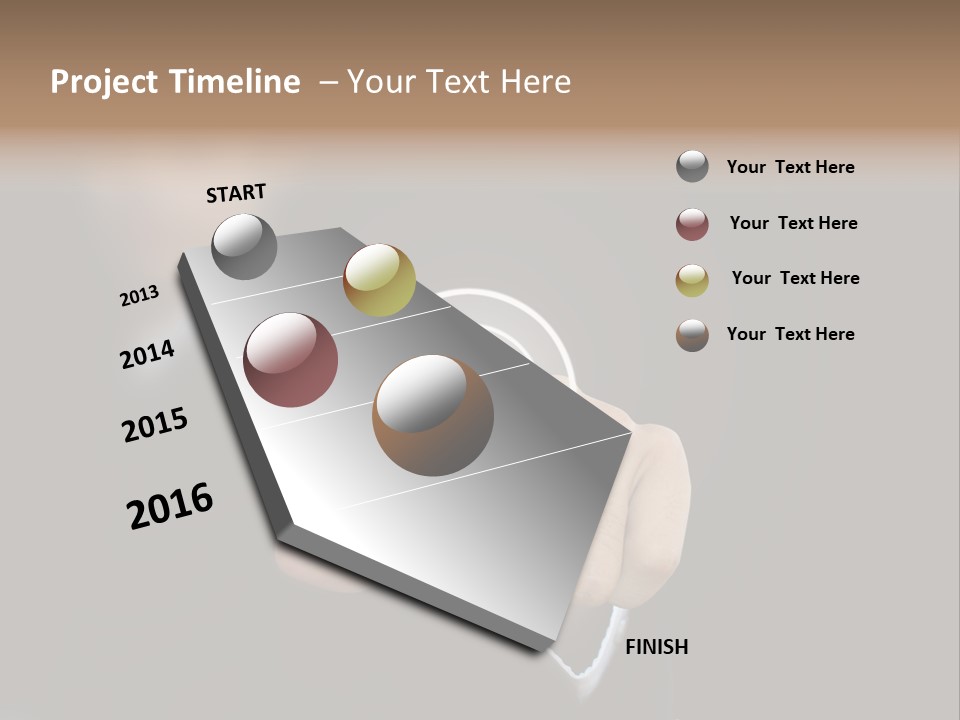 Project Timeline – Your Text Here

START

2013

2014

2015

2016

FINISH

Your Text Here

Your Text Here

Your Text Here

Your Text Here